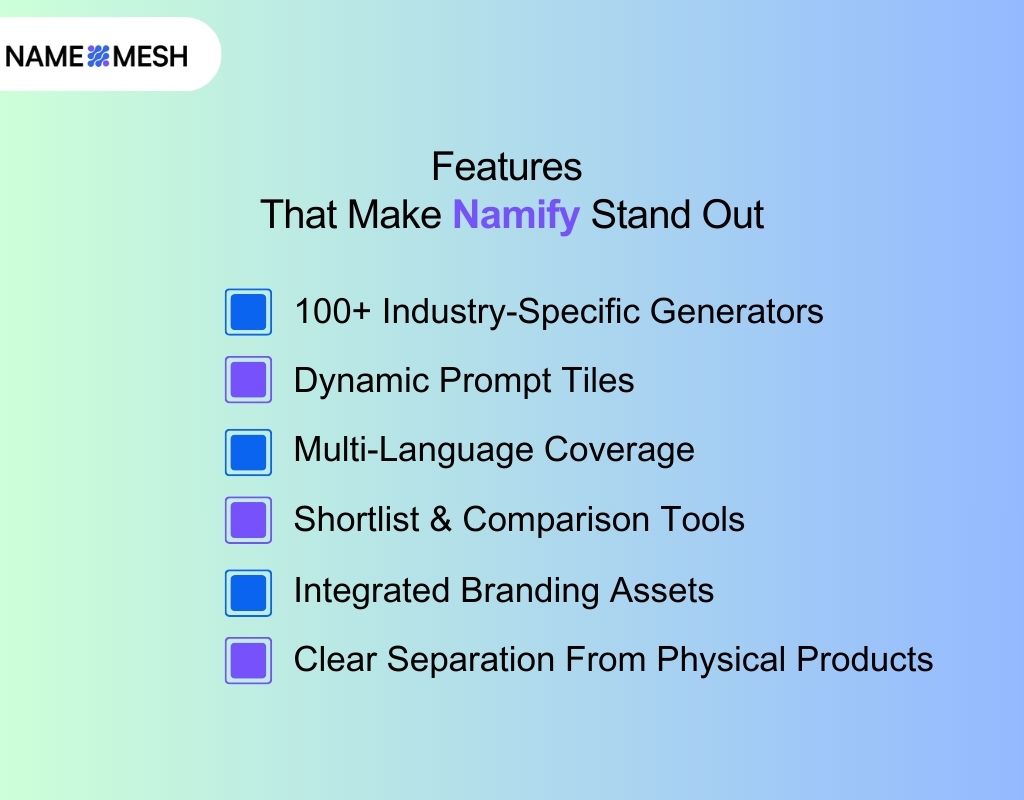 NAME MESH

Features
That Make Namify Stand Out

100+ Industry-Specific Generators

Dynamic Prompt Tiles

Multi-Language Coverage

Shortlist & Comparison Tools

Integrated Branding Assets

Clear Separation From Physical Products